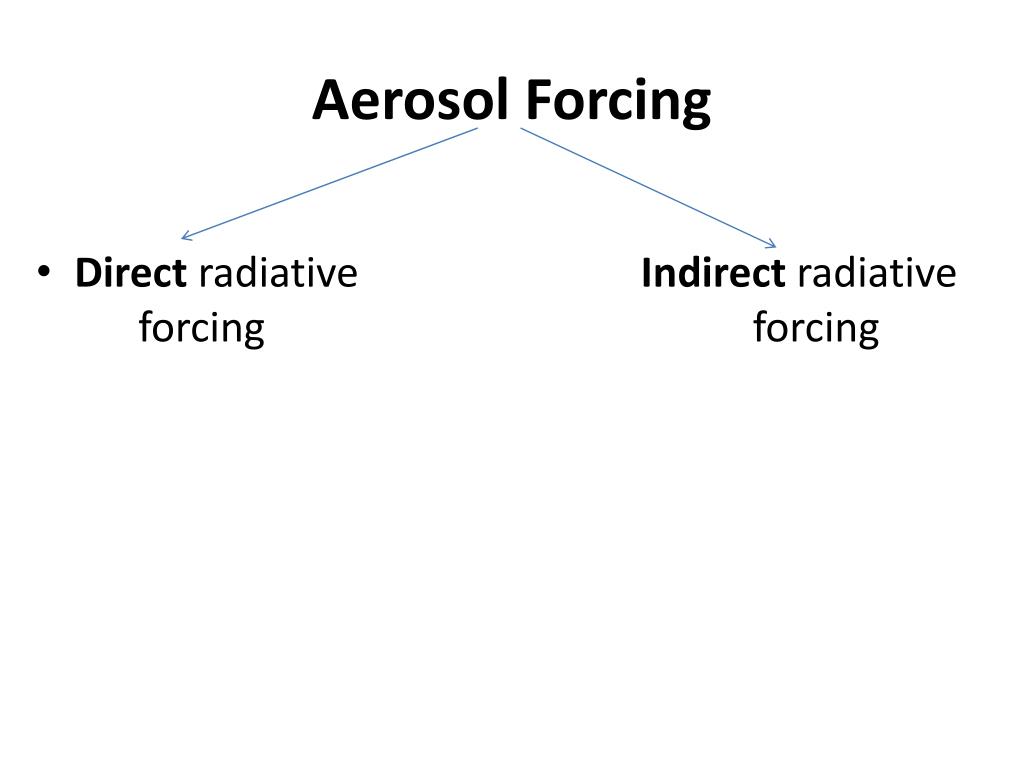 Aerosol Forcing

• Direct radiative forcing

Indirect radiative forcing